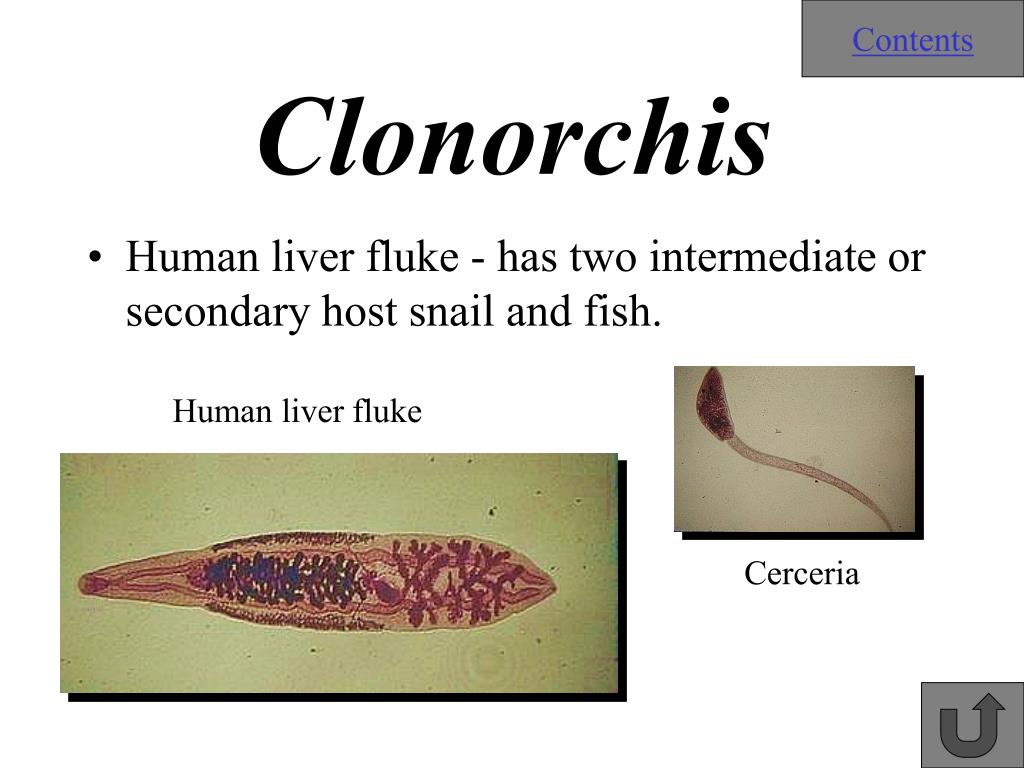 Contents

Clonorchis

• Human liver fluke - has two intermediate or secondary host snail and fish.

Human liver fluke

Cerceria